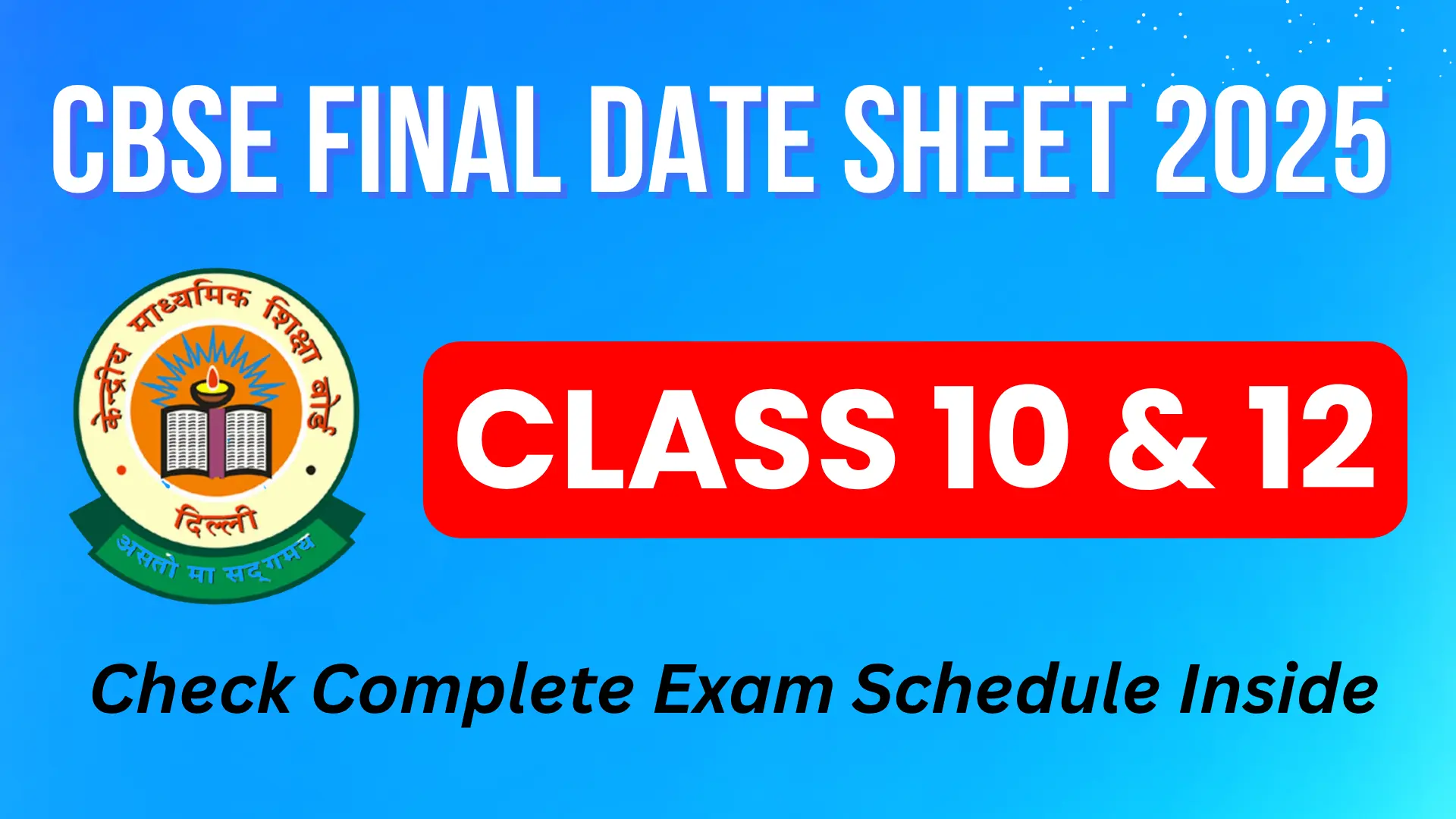 CBSE FINAL DATE SHEET 2025

केन्द्रीय माध्यमिक शिक्षा बोर्ड
दिल्ली
असतो मा सद्गमय

CLASS 10 & 12

Check Complete Exam Schedule Inside